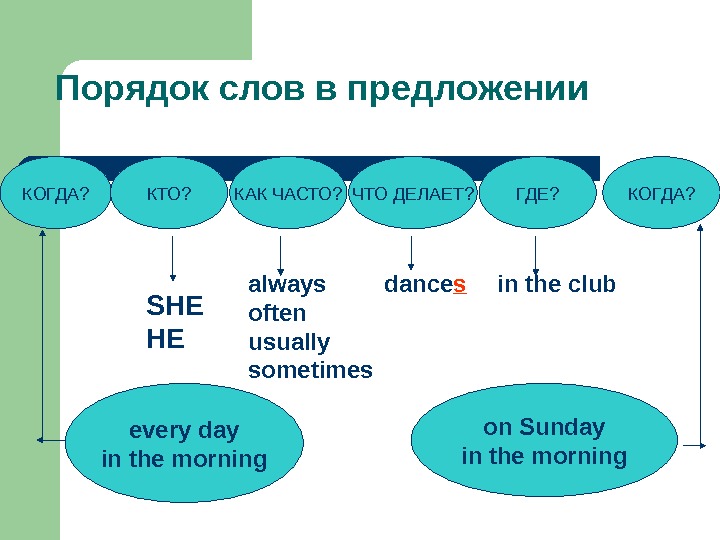 Порядок слов в предложении

КОГДА?

КТО?

КАК ЧАСТО?

ЧТО ДЕЛАЕТ?

ГДЕ?

КОГДА?

SHE
HE

always
often
usually
sometimes

dances

in the club

every day
in the morning

on Sunday
in the morning